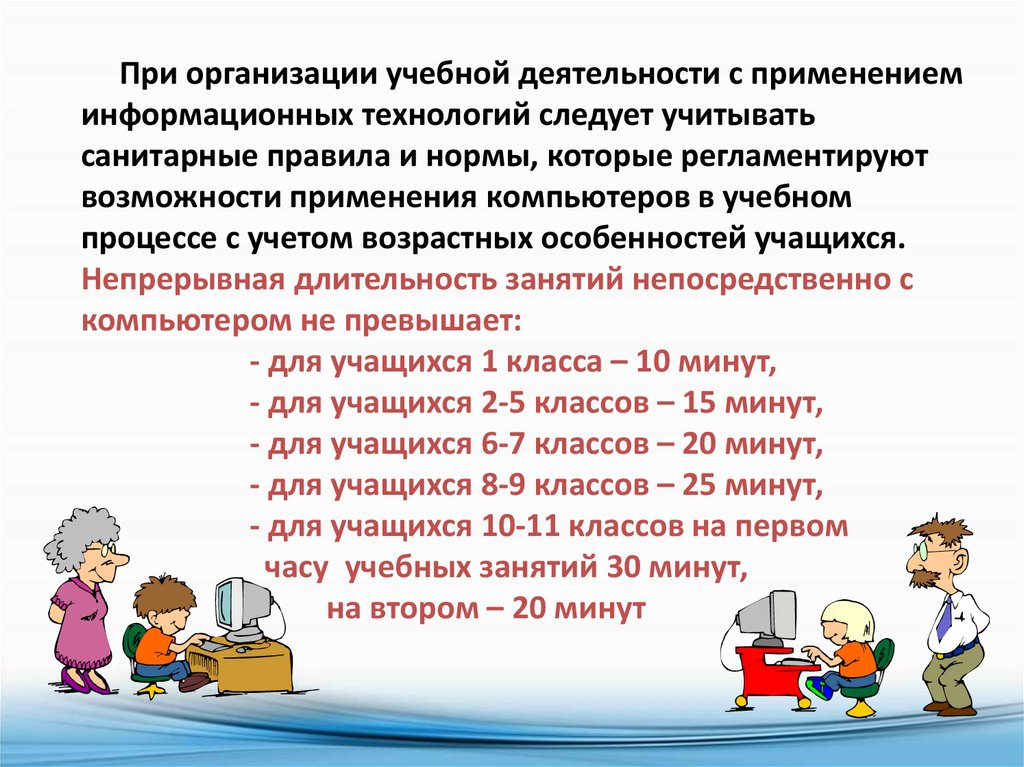 При организации учебной деятельности с применением информационных технологий следует учитывать санитарные правила и нормы, которые регламентируют возможности применения компьютеров в учебном процессе с учетом возрастных особенностей учащихся. Непрерывная длительность занятий непосредственно с компьютером не превышает:

- для учащихся 1 класса – 10 минут,
- для учащихся 2-5 классов – 15 минут,
- для учащихся 6-7 классов – 20 минут,
- для учащихся 8-9 классов – 25 минут,
- для учащихся 10-11 классов на первом часу учебных занятий 30 минут, на втором – 20 минут